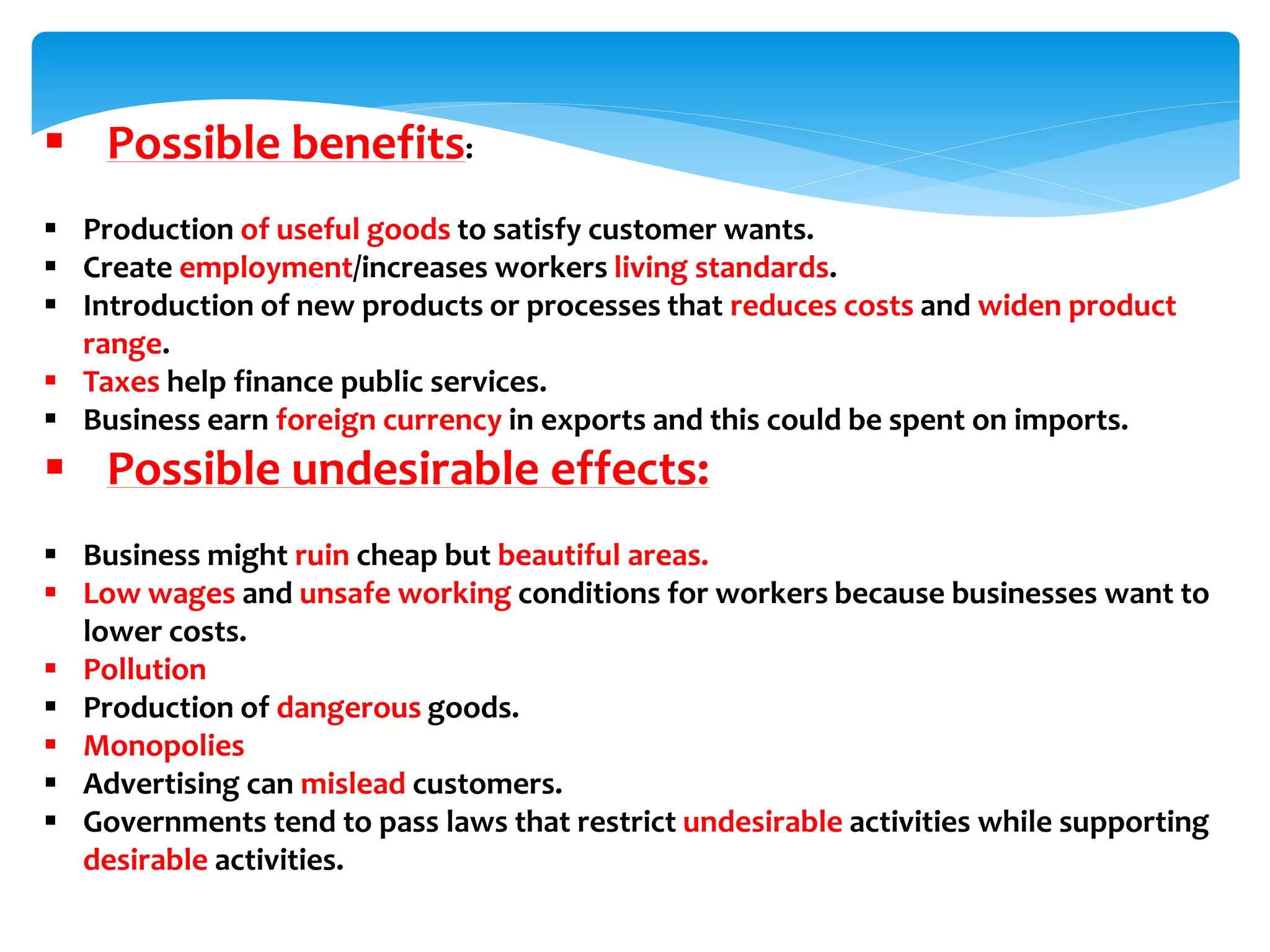 ▪ Possible benefits:

▪ Production of useful goods to satisfy customer wants.
▪ Create employment/increases workers living standards.
▪ Introduction of new products or processes that reduces costs and widen product range.
▪ Taxes help finance public services.
▪ Business earn foreign currency in exports and this could be spent on imports.

▪ Possible undesirable effects:

▪ Business might ruin cheap but beautiful areas.
▪ Low wages and unsafe working conditions for workers because businesses want to lower costs.
▪ Pollution
▪ Production of dangerous goods.
▪ Monopolies
▪ Advertising can mislead customers.
▪ Governments tend to pass laws that restrict undesirable activities while supporting desirable activities.